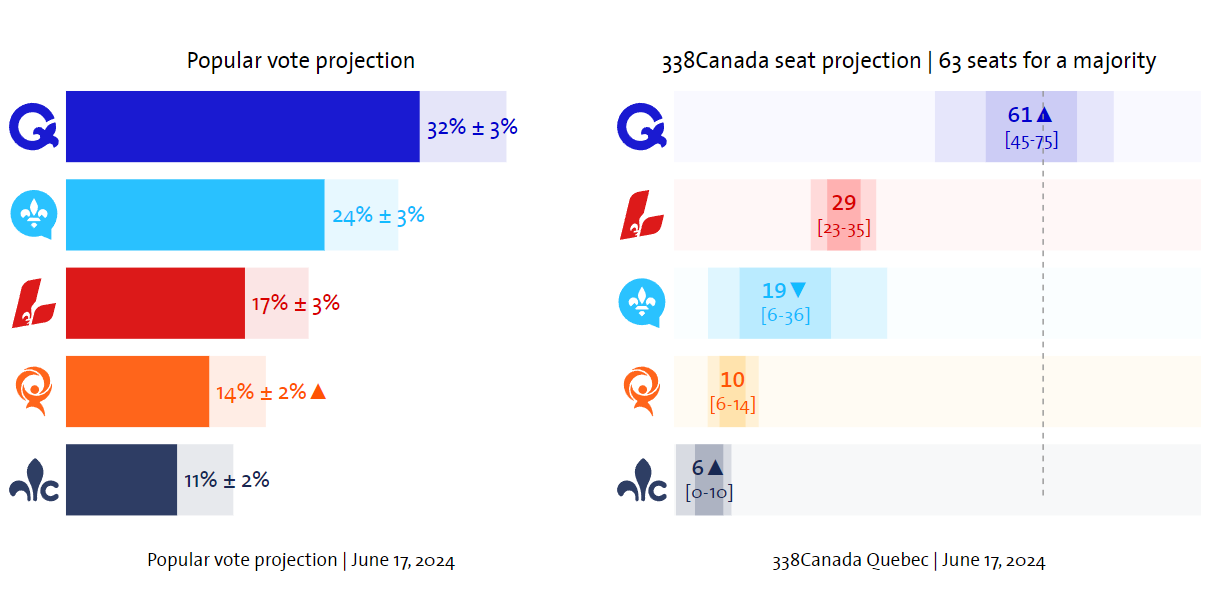 Popular vote projection

32% ± 3%

24% ± 3%

17% ± 3%

14% ± 2% ▲

11% ± 2%

Popular vote projection | June 17, 2024

338Canada seat projection | 63 seats for a majority

61 ▲
[45-75]

29
[23-35]

19 ▼
[6-36]

10
[6-14]

6 ▲
[0-10]

338Canada Quebec | June 17, 2024